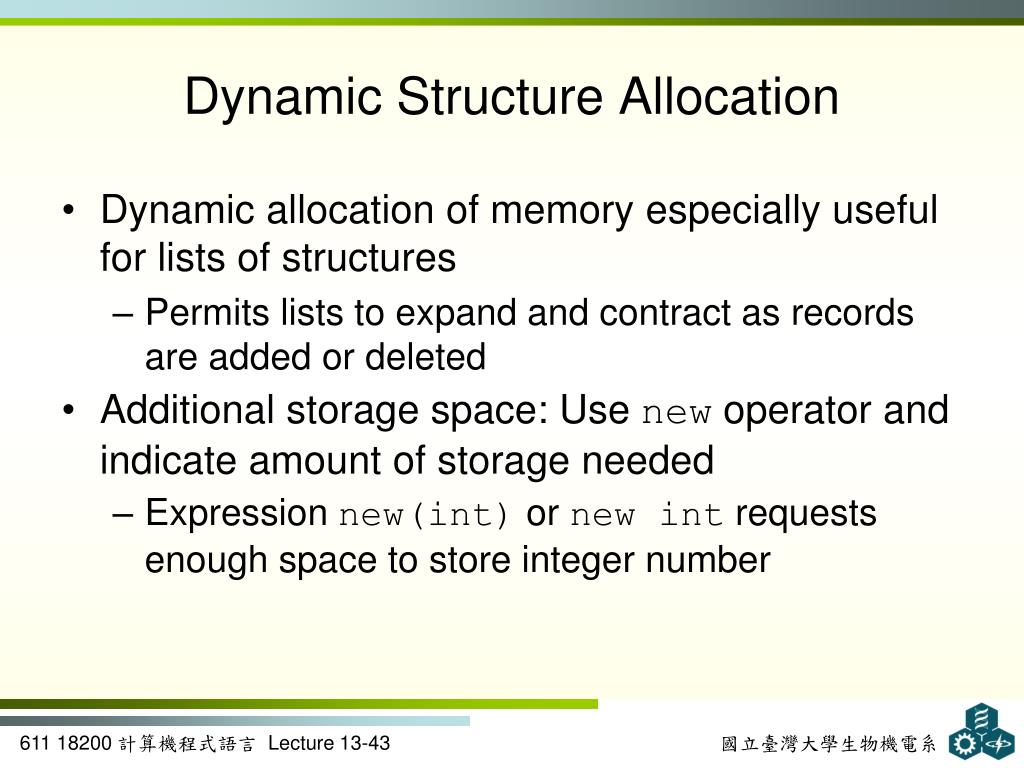 Dynamic Structure Allocation

• Dynamic allocation of memory especially useful for lists of structures

– Permits lists to expand and contract as records are added or deleted

• Additional storage space: Use new operator and indicate amount of storage needed

– Expression new(int) or new int requests enough space to store integer number

611 18200 計算機程式語言 Lecture 13-43

國立臺灣大學生物機電系